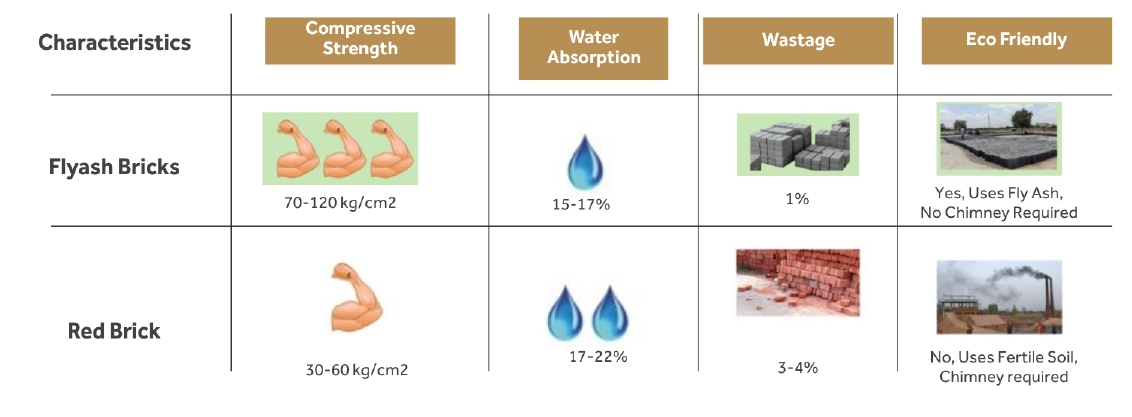 | Characteristics | Compressive Strength | Water Absorption | Wastage | Eco Friendly |
|---|---|---|---|---|
| Flyash Bricks | 70-120 kg/cm2 | 15-17% | 1% | Yes, Uses Fly Ash, No Chimney Required |
| Red Brick | 30-60 kg/cm2 | 17-22% | 3-4% | No, Uses Fertile Soil, Chimney required |